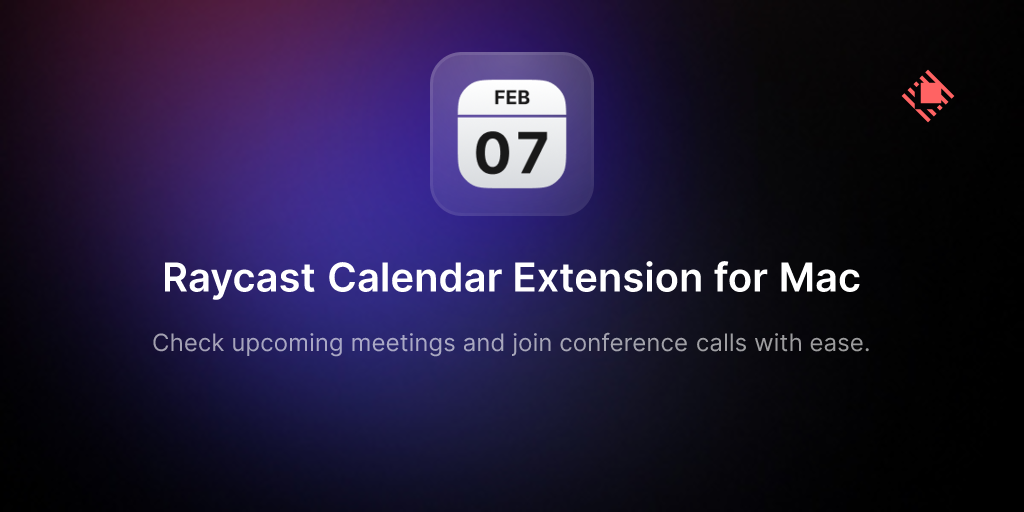 FEB
07

Raycast Calendar Extension for Mac

Check upcoming meetings and join conference calls with ease.